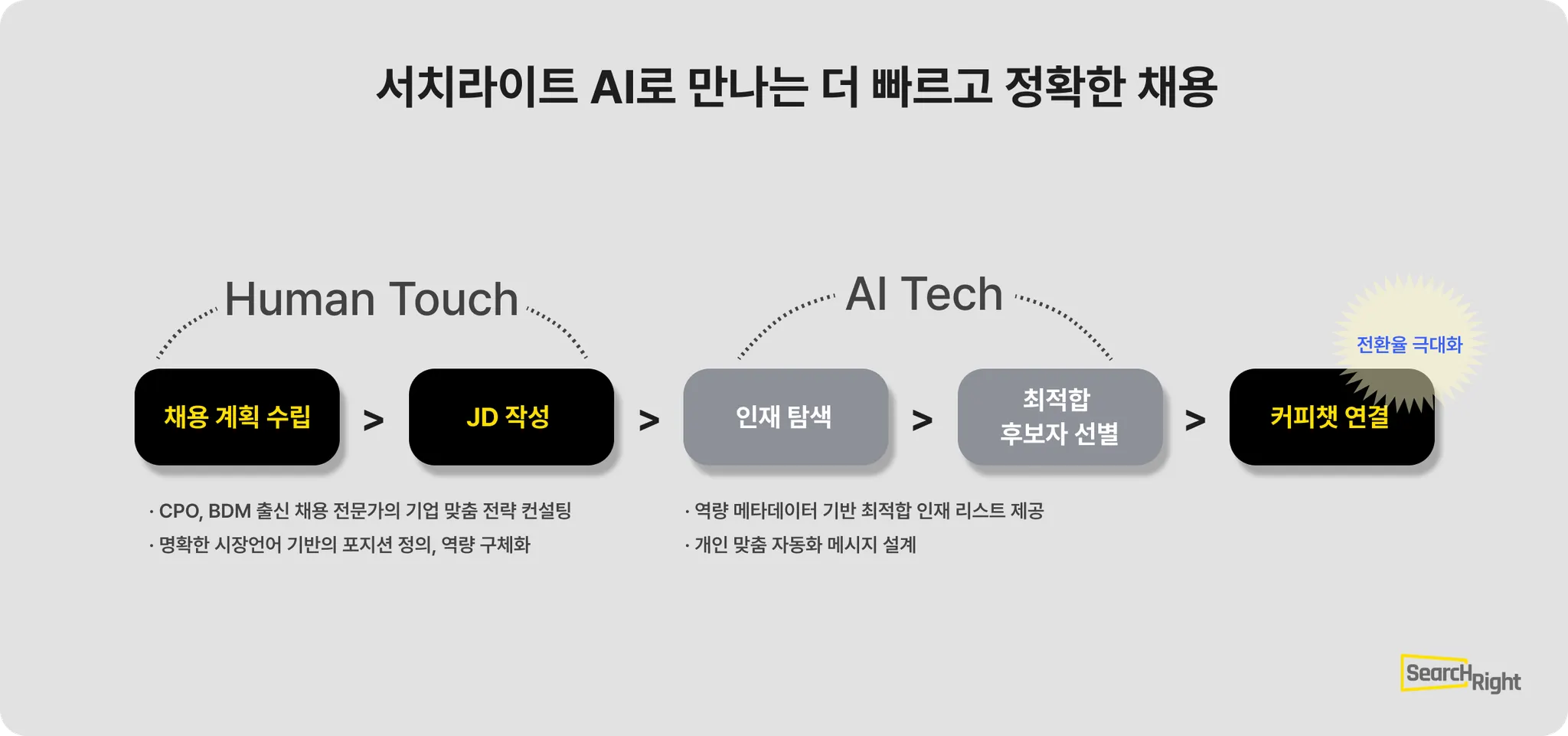 서치라이트 AI로 만나는 더 빠르고 정확한 채용

Human Touch

AI Tech

전환율 극대화

채용 계획 수립 > JD 작성 > 인재 탐색 > 최적합 후보자 선별 > 커피챗 연결

· CPO, BDM 출신 채용 전문가의 기업 맞춤 전략 컨설팅
· 명확한 시장언어 기반의 포지션 정의, 역량 구체화

· 역량 메타데이터 기반 최적합 인재 리스트 제공
· 개인 맞춤 자동화 메시지 설계

SearchRight